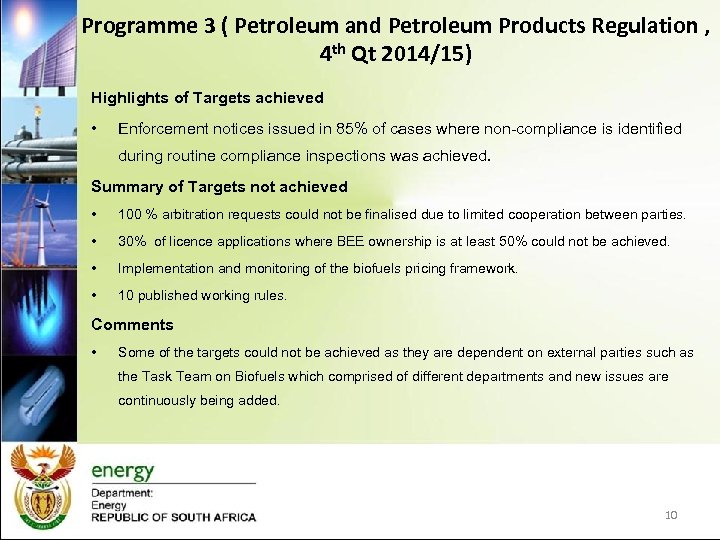 Programme 3 ( Petroleum and Petroleum Products Regulation , 4$^{th}$ Qt 2014/15)

Highlights of Targets achieved

• Enforcement notices issued in 85% of cases where non-compliance is identified during routine compliance inspections was achieved.

Summary of Targets not achieved

• 100 % arbitration requests could not be finalised due to limited cooperation between parties.

• 30% of licence applications where BEE ownership is at least 50% could not be achieved.

• Implementation and monitoring of the biofuels pricing framework.

• 10 published working rules.

Comments

• Some of the targets could not be achieved as they are dependent on external parties such as the Task Team on Biofuels which comprised of different departments and new issues are continuously being added.

energy
Department:
Energy
REPUBLIC OF SOUTH AFRICA

10